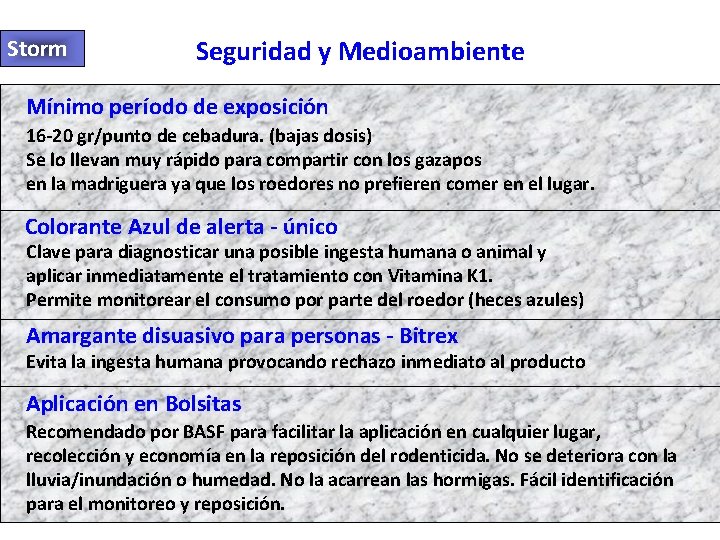 Storm

Seguridad y Medioambiente

Mínimo período de exposición
16-20 gr/punto de cebadura. (bajas dosis)
Se lo llevan muy rápido para compartir con los gazapos en la madriguera ya que los roedores no prefieren comer en el lugar.

Colorante Azul de alerta - único
Clave para diagnosticar una posible ingesta humana o animal y aplicar inmediatamente el tratamiento con Vitamina K1.
Permite monitorear el consumo por parte del roedor (heces azules)

Amargante disuasivo para personas - Bitrex
Evita la ingesta humana provocando rechazo inmediato al producto

Aplicación en Bolsitas
Recomendado por BASF para facilitar la aplicación en cualquier lugar, recolección y economía en la reposición del rodenticida. No se deteriora con la lluvia/inundación o humedad. No la acarrean las hormigas. Fácil identificación para el monitoreo y reposición.